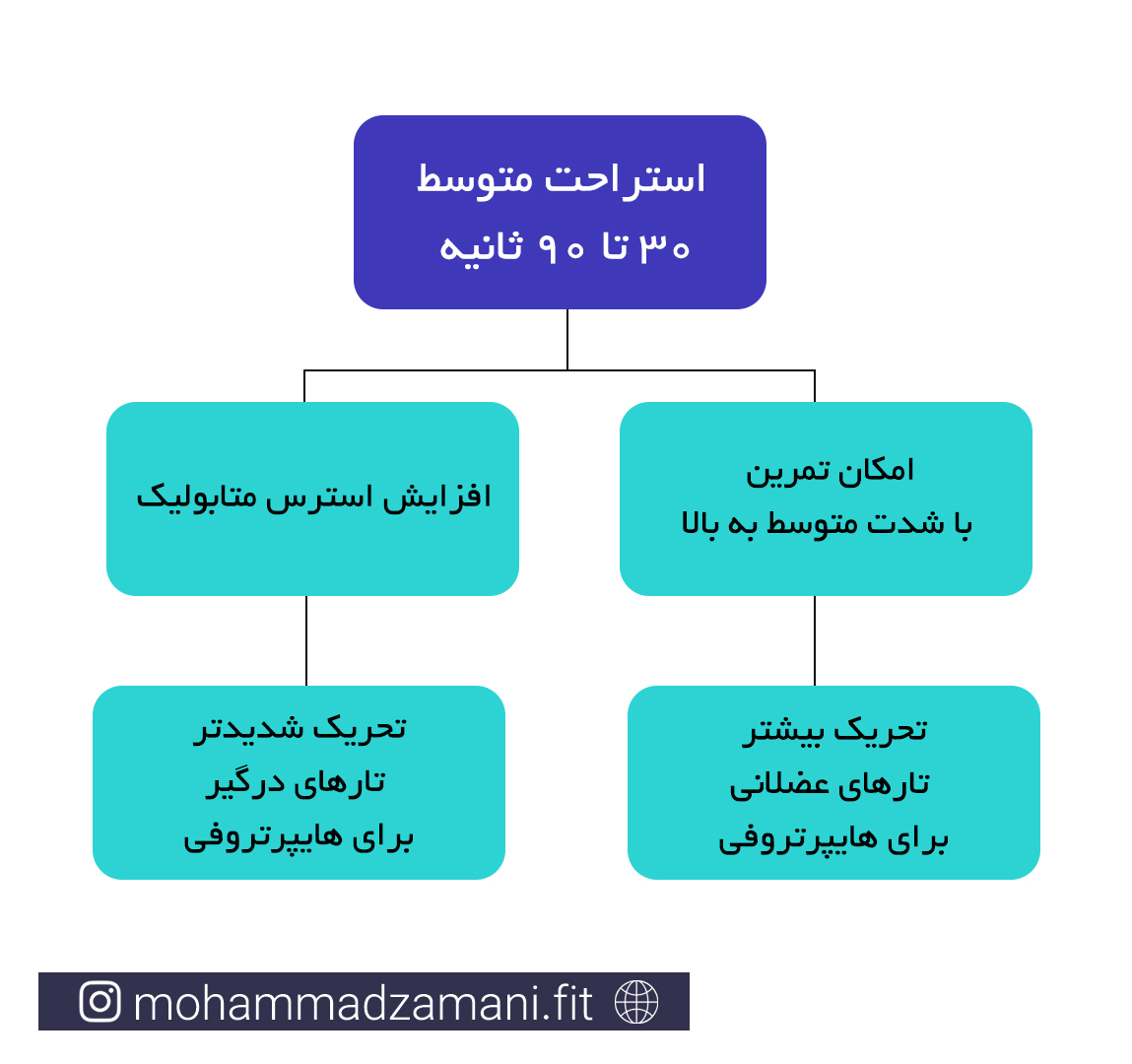 استراحت متوسط
۳۰ تا ۹۰ ثانیه

امکان تمرین
با شدت متوسط به بالا

افزایش استرس متابولیک

تحریک بیشتر
تارهای عضلانی
برای هایپرتروفی

تحریک شدیدتر
تارهای درگیر
برای هایپرتروفی

mohammadzamani.fit